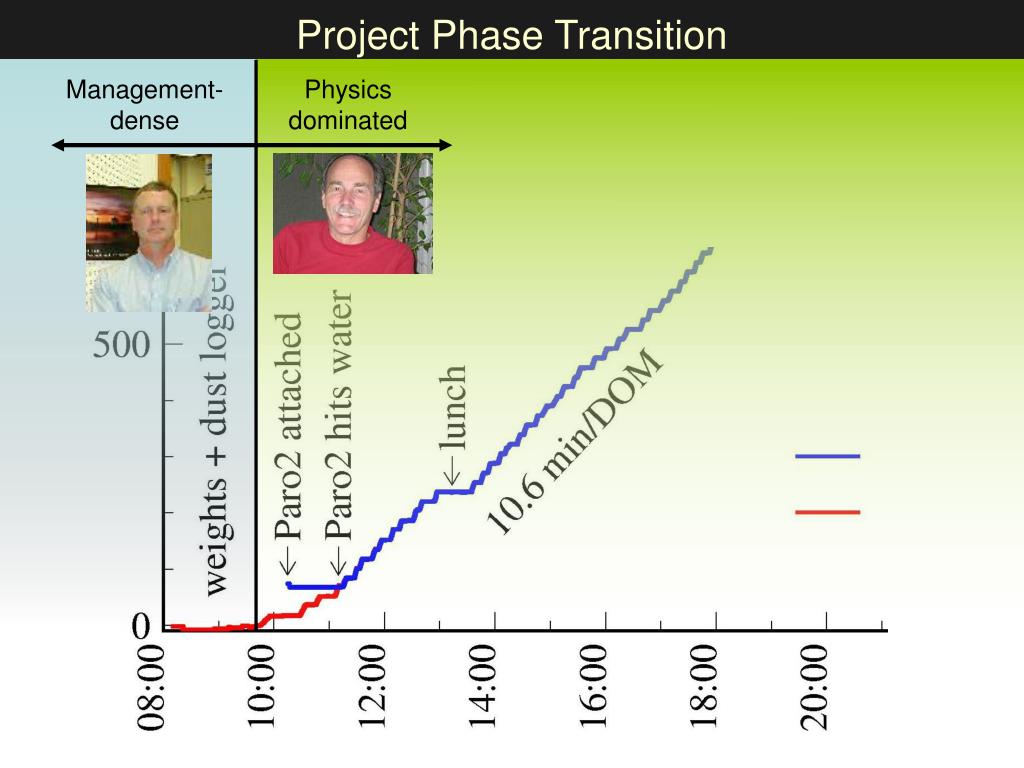 Project Phase Transition

Management-dense

Physics dominated

500

0

weights + dust logger

←Paro2 attached

←Paro2 hits water

←lunch

10.6 min/DOM

08:00

10:00

12:00

14:00

16:00

18:00

20:00